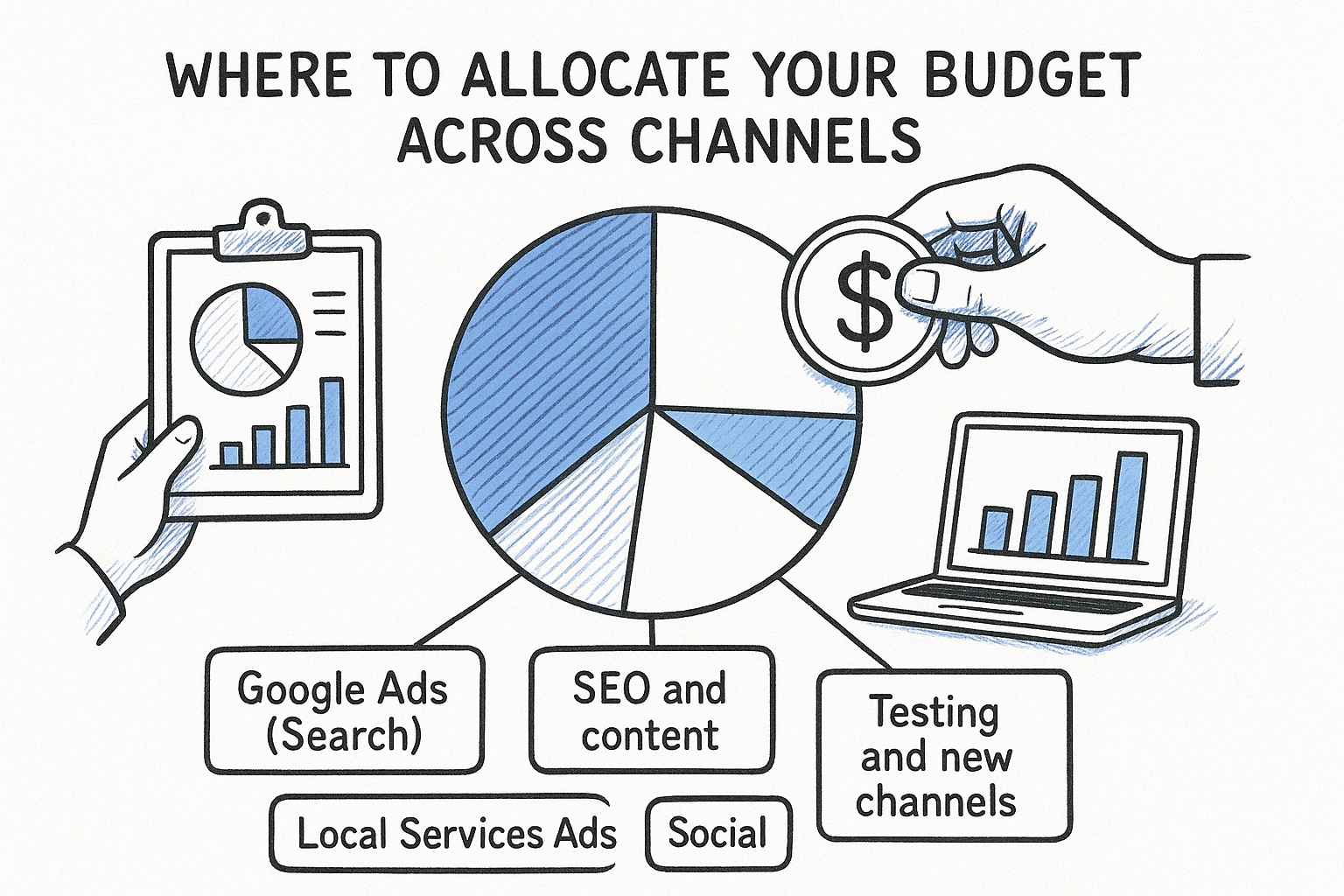 WHERE TO ALLOCATE YOUR BUDGET ACROSS CHANNELS

$

Google Ads (Search)

SEO and content

Testing and new channels

Local Services Ads

Social